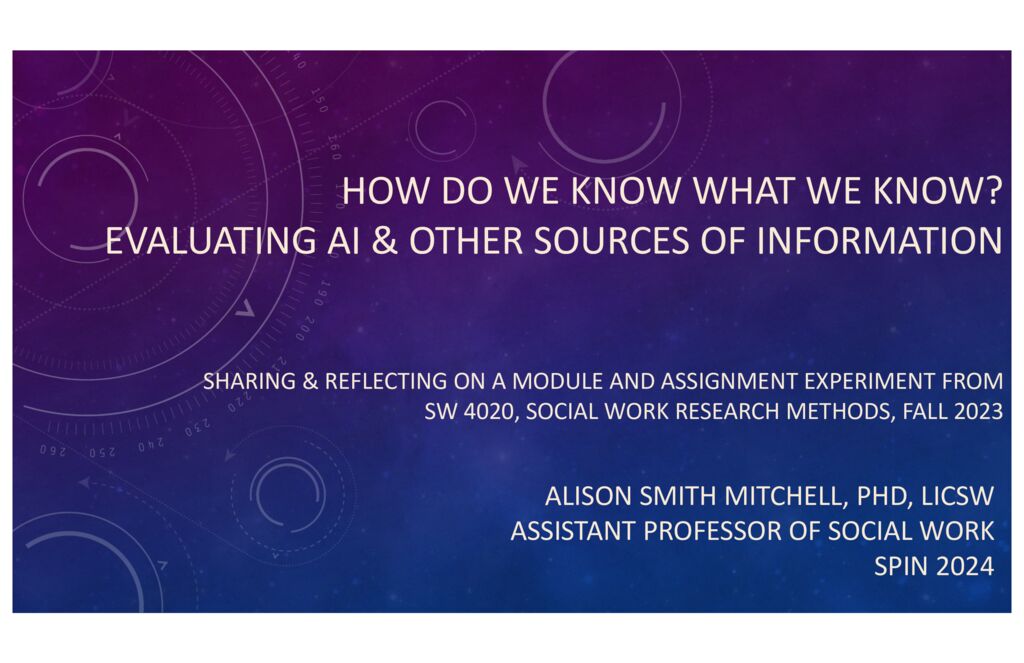 HOW DO WE KNOW WHAT WE KNOW?
EVALUATING AI & OTHER SOURCES OF INFORMATION

SHARING & REFLECTING ON A MODULE AND ASSIGNMENT EXPERIMENT FROM SW 4020, SOCIAL WORK RESEARCH METHODS, FALL 2023

ALISON SMITH MITCHELL, PHD, LICSW
ASSISTANT PROFESSOR OF SOCIAL WORK
SPIN 2024